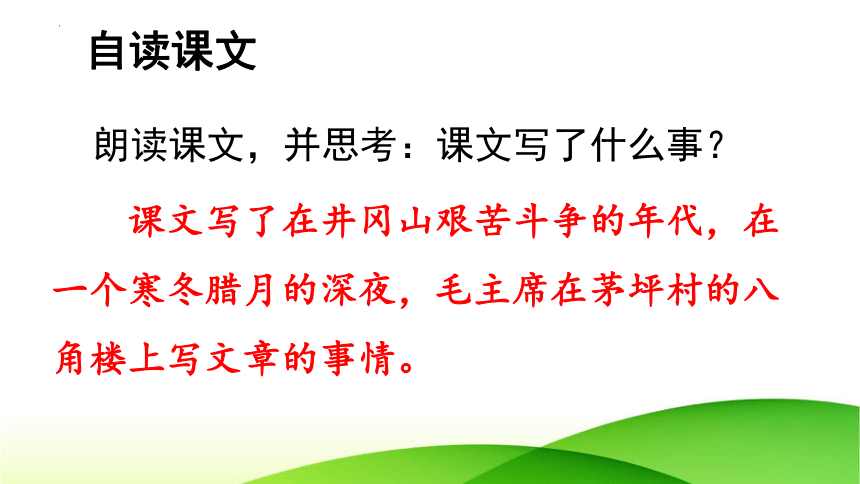 自读课文

朗读课文，并思考：课文写了什么事？

课文写了在井冈山艰苦斗争的年代，在一个寒冬腊月的深夜，毛主席在茅坪村的八角楼上写文章的事情。